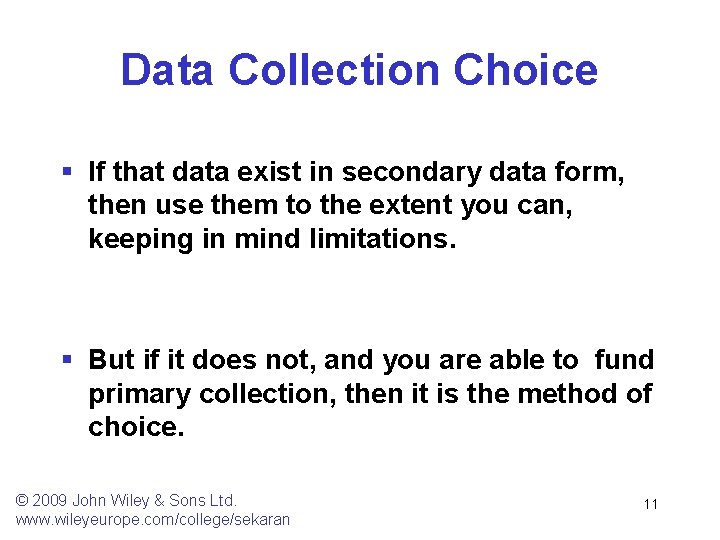 Data Collection Choice

▪ If that data exist in secondary data form, then use them to the extent you can, keeping in mind limitations.

▪ But if it does not, and you are able to fund primary collection, then it is the method of choice.

© 2009 John Wiley & Sons Ltd.
www.wileyeurope.com/college/sekaran

11